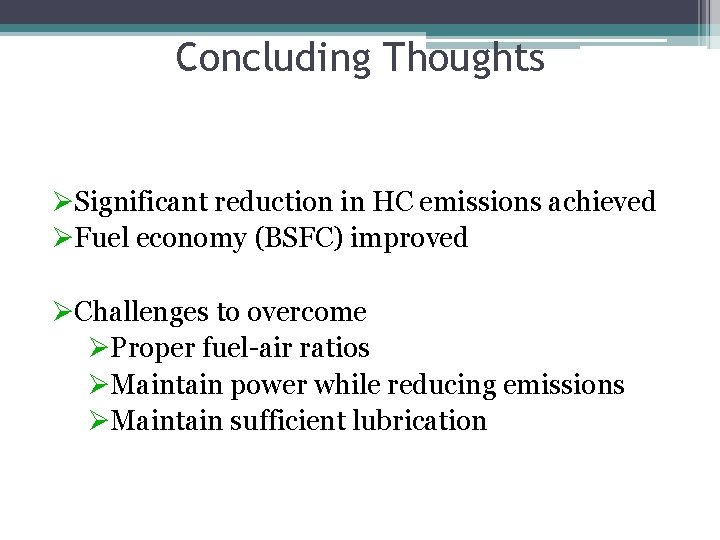 Concluding Thoughts

➢Significant reduction in HC emissions achieved
➢Fuel economy (BSFC) improved

➢Challenges to overcome
➢Proper fuel-air ratios
➢Maintain power while reducing emissions
➢Maintain sufficient lubrication